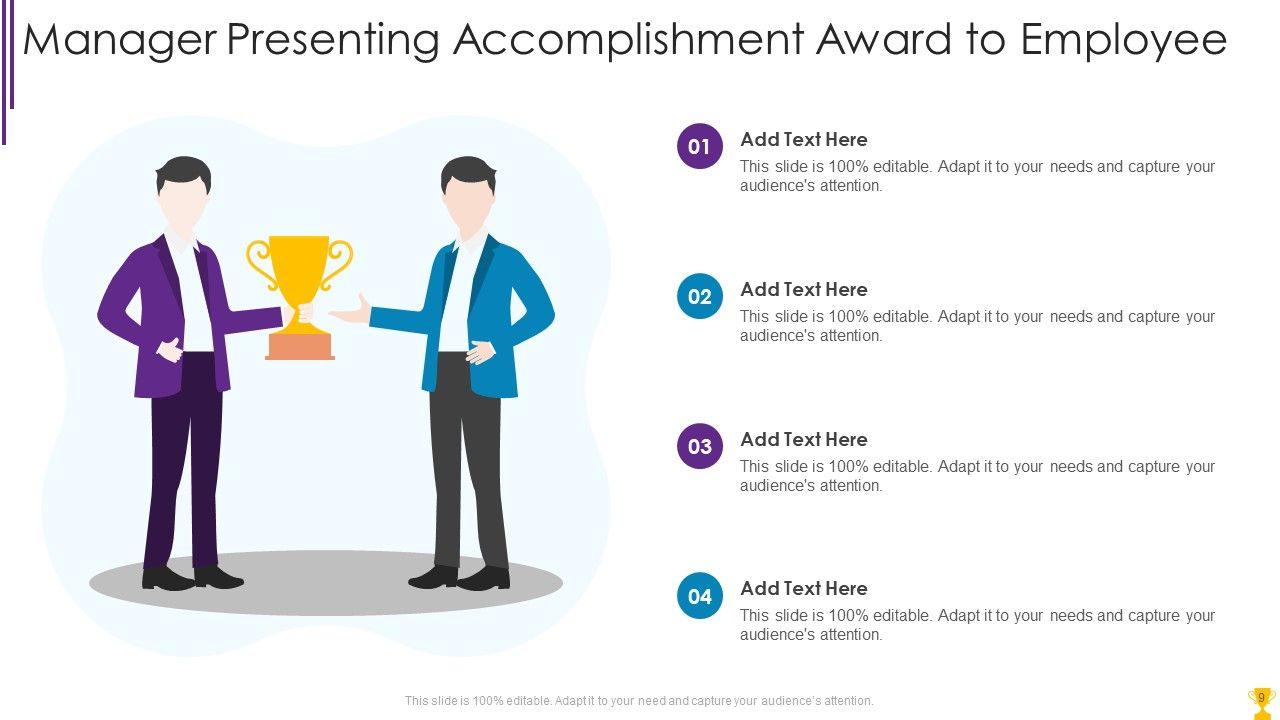 Manager Presenting Accomplishment Award to Employee

01
Add Text Here
This slide is 100% editable. Adapt it to your needs and capture your audience's attention.

02
Add Text Here
This slide is 100% editable. Adapt it to your needs and capture your audience's attention.

03
Add Text Here
This slide is 100% editable. Adapt it to your needs and capture your audience's attention.

04
Add Text Here
This slide is 100% editable. Adapt it to your needs and capture your audience's attention.

This slide is 100% editable. Adapt it to your need and capture your audience's attention.

9